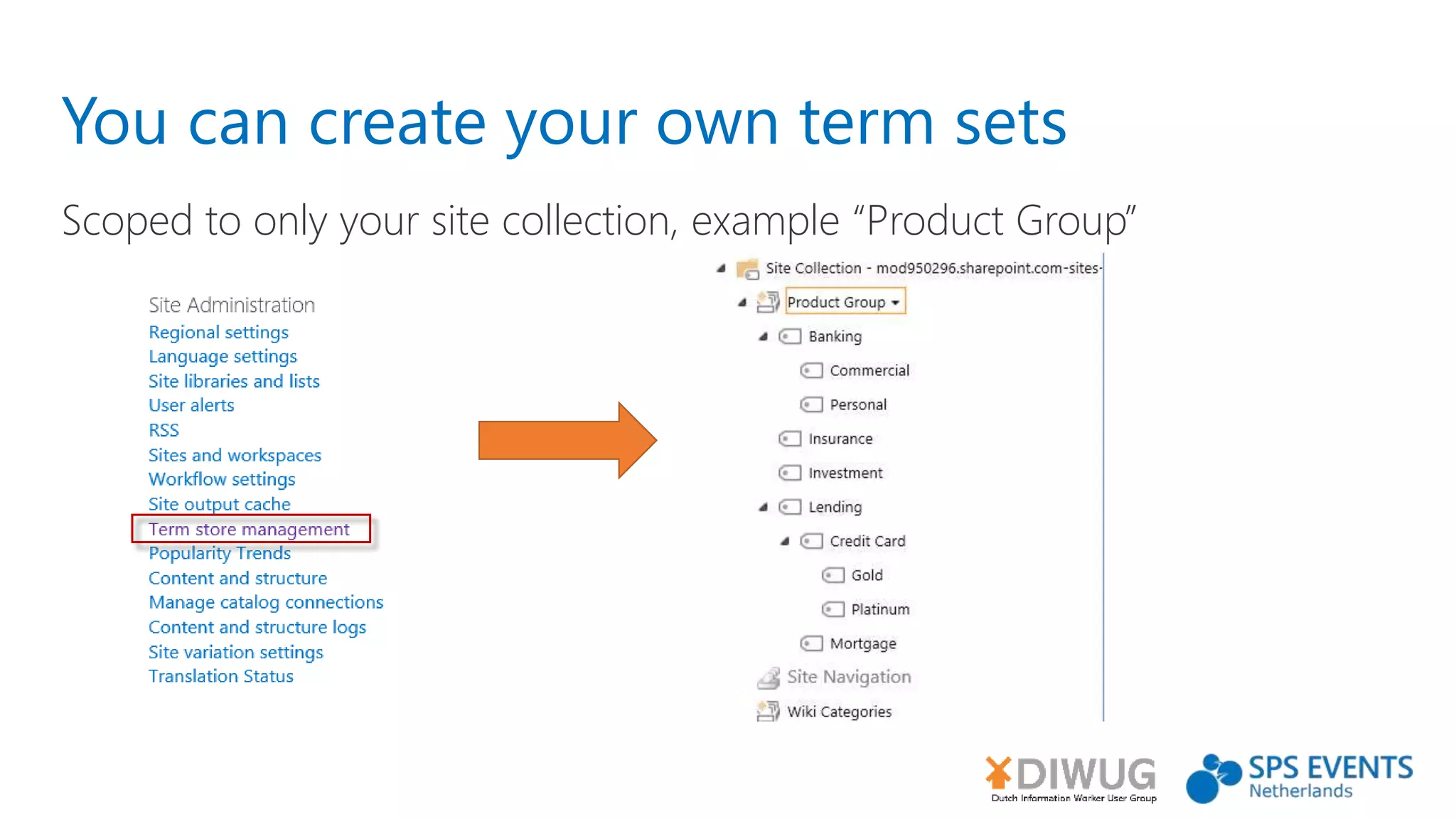 You can create your own term sets

Scoped to only your site collection, example “Product Group”

Site Administration
Regional settings
Language settings
Site libraries and lists
User alerts
RSS
Sites and workspaces
Workflow settings
Site output cache
Term store management
Popularity Trends
Content and structure
Manage catalog connections
Content and structure logs
Site variation settings
Translation Status

Site Collection - mod950296.sharepoint.com-sites-
Product Group
Banking
Commercial
Personal
Insurance
Investment
Lending
Credit Card
Gold
Platinum
Mortgage
Site Navigation
Wiki Categories

DIWUG
Dutch Information Worker User Group
SPS EVENTS
Netherlands